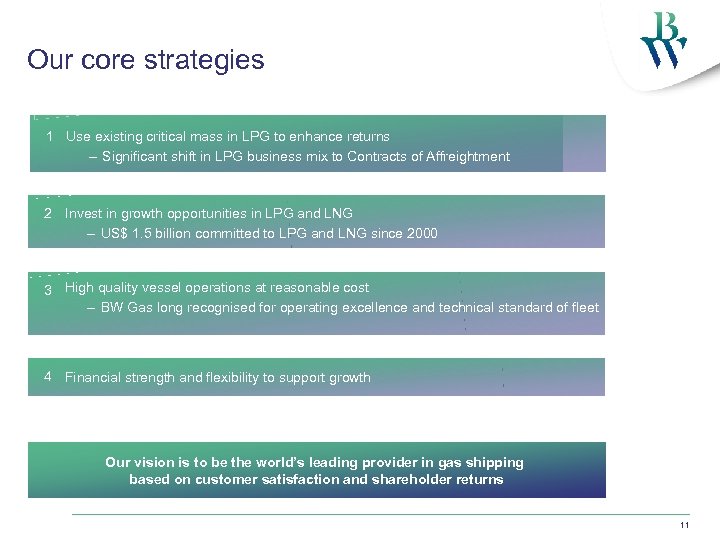 BW

Our core strategies

1 Use existing critical mass in LPG to enhance returns
– Significant shift in LPG business mix to Contracts of Affreightment

2 Invest in growth opportunities in LPG and LNG
– US$ 1.5 billion committed to LPG and LNG since 2000

3 High quality vessel operations at reasonable cost
– BW Gas long recognised for operating excellence and technical standard of fleet

4 Financial strength and flexibility to support growth

Our vision is to be the world's leading provider in gas shipping based on customer satisfaction and shareholder returns

11